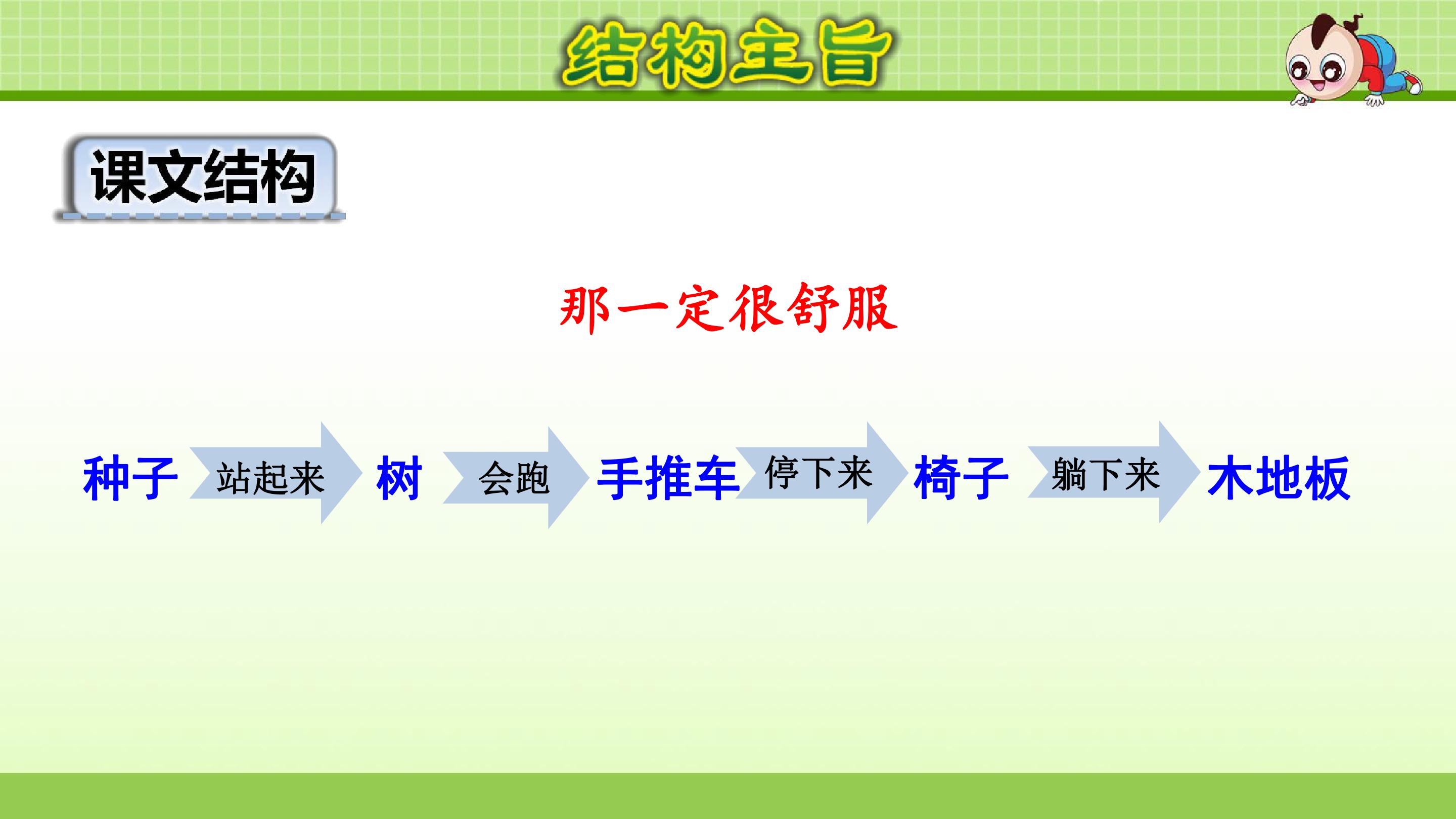 结构主旨

课文结构

那一定很舒服

种子 站起来 树 会跑 手推车 停下来 椅子 躺下来 木地板